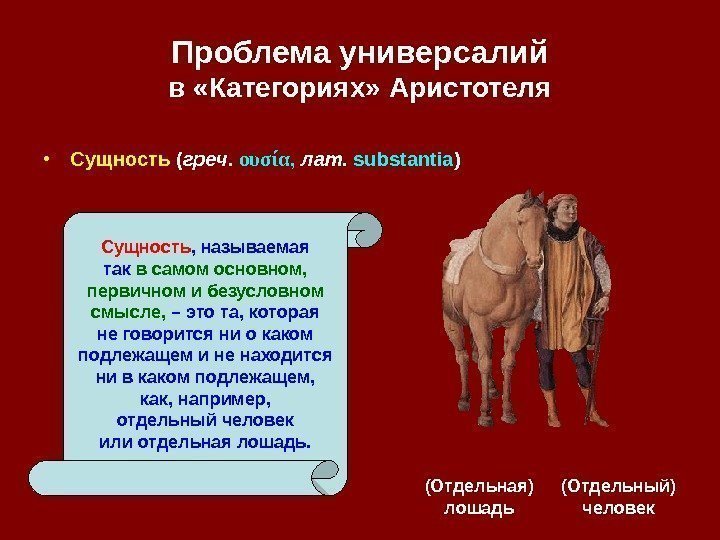 Проблема универсалий
в «Категориях» Аристотеля

• Сущность (греч. ουσία, лат. substantia)

Сущность, называемая так в самом основном, первичном и безусловном смысле, – это та, которая не говорится ни о каком подлежащем и не находится ни в каком подлежащем, как, например, отдельный человек или отдельная лошадь.

(Отдельная) лошадь

(Отдельный) человек